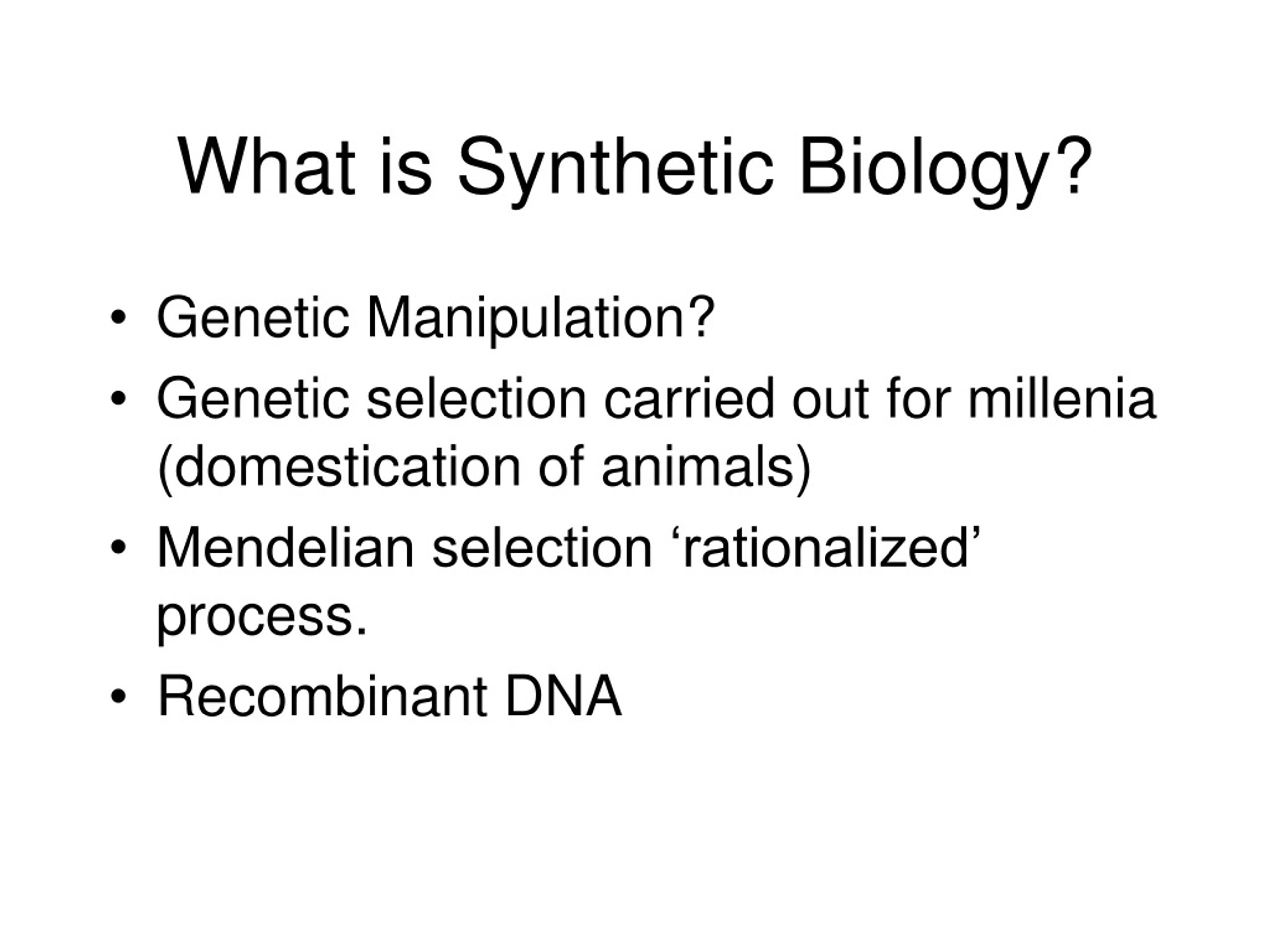 What is Synthetic Biology?

• Genetic Manipulation?
• Genetic selection carried out for millenia (domestication of animals)
• Mendelian selection ‘rationalized’ process.
• Recombinant DNA